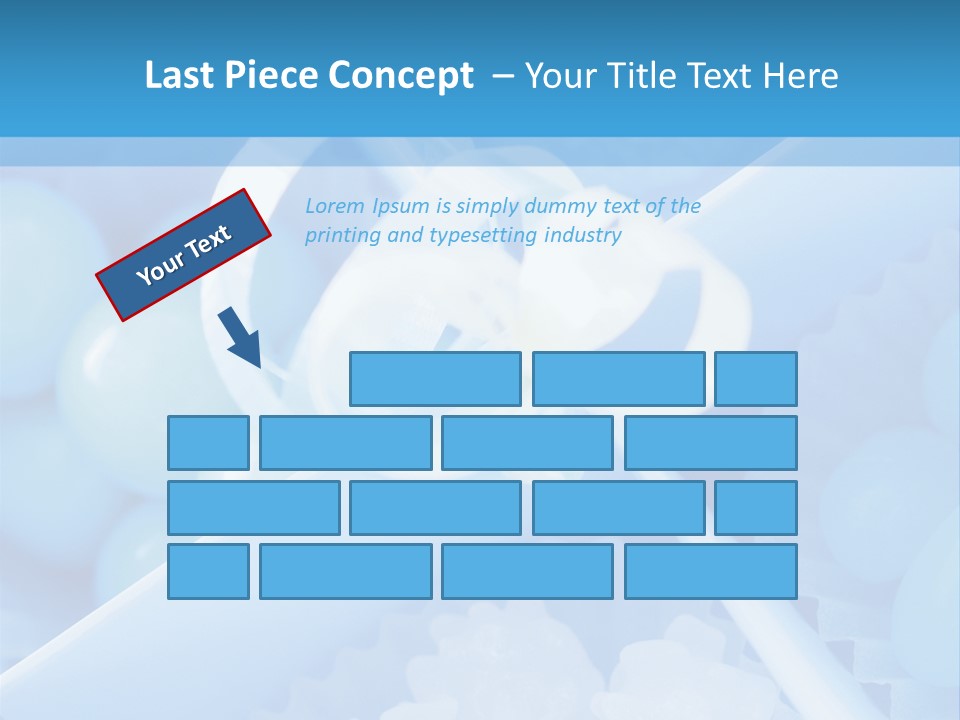 Last Piece Concept – Your Title Text Here

Your Text

Lorem Ipsum is simply dummy text of the printing and typesetting industry